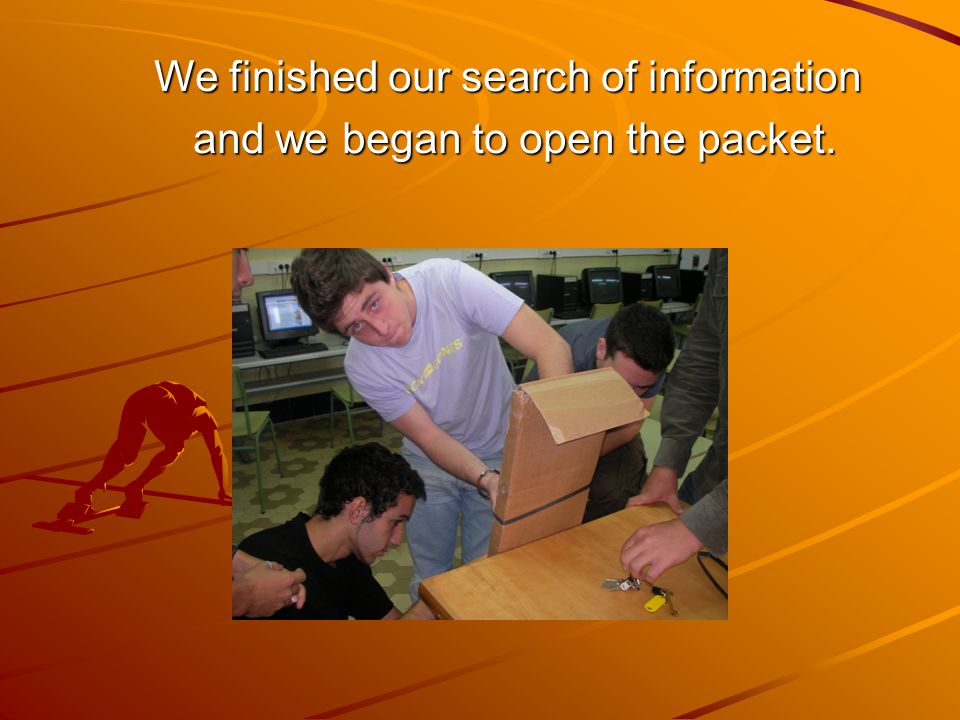 We finished our search of information and we began to open the packet.